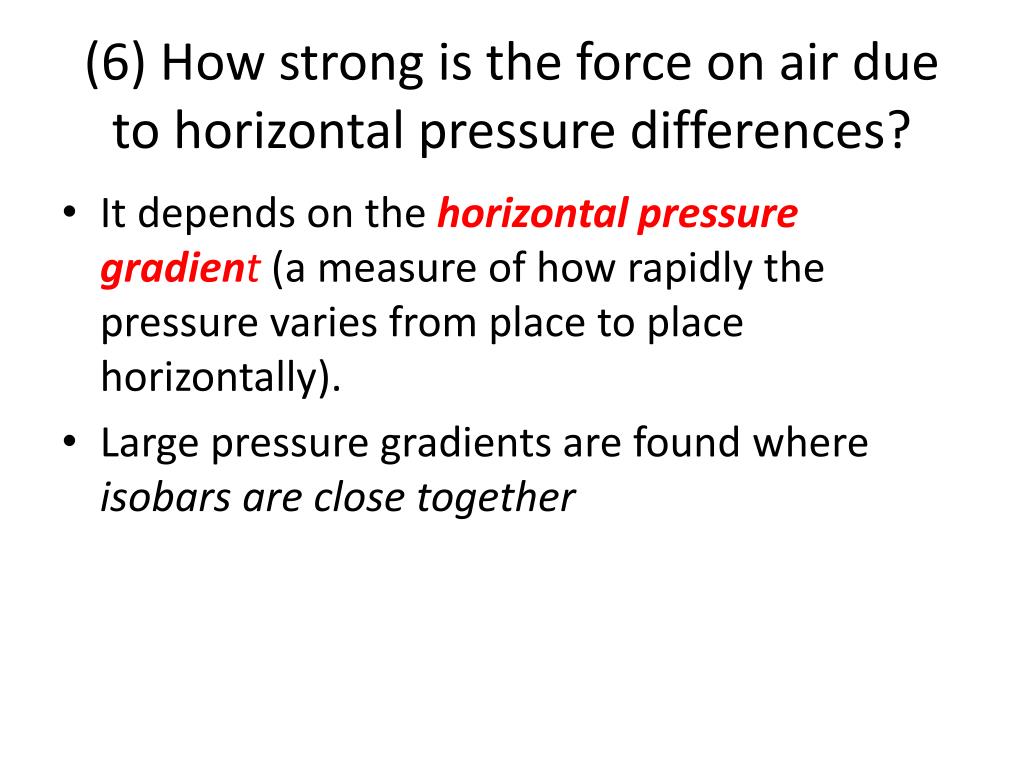 (6) How strong is the force on air due to horizontal pressure differences?

• It depends on the horizontal pressure gradient (a measure of how rapidly the pressure varies from place to place horizontally).

• Large pressure gradients are found where isobars are close together